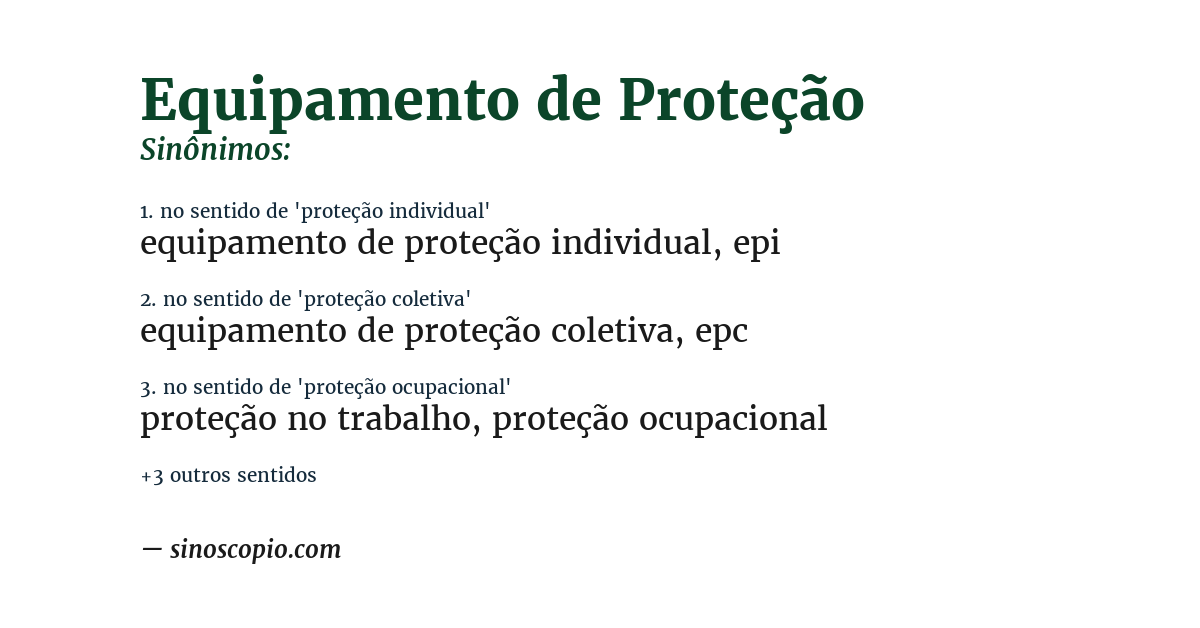 Equipamento de Proteção
Sinônimos:

1. no sentido de 'proteção individual'
equipamento de proteção individual, epi

2. no sentido de 'proteção coletiva'
equipamento de proteção coletiva, epc

3. no sentido de 'proteção ocupacional'
proteção no trabalho, proteção ocupacional

+3 outros sentidos

— sinoscopio.com